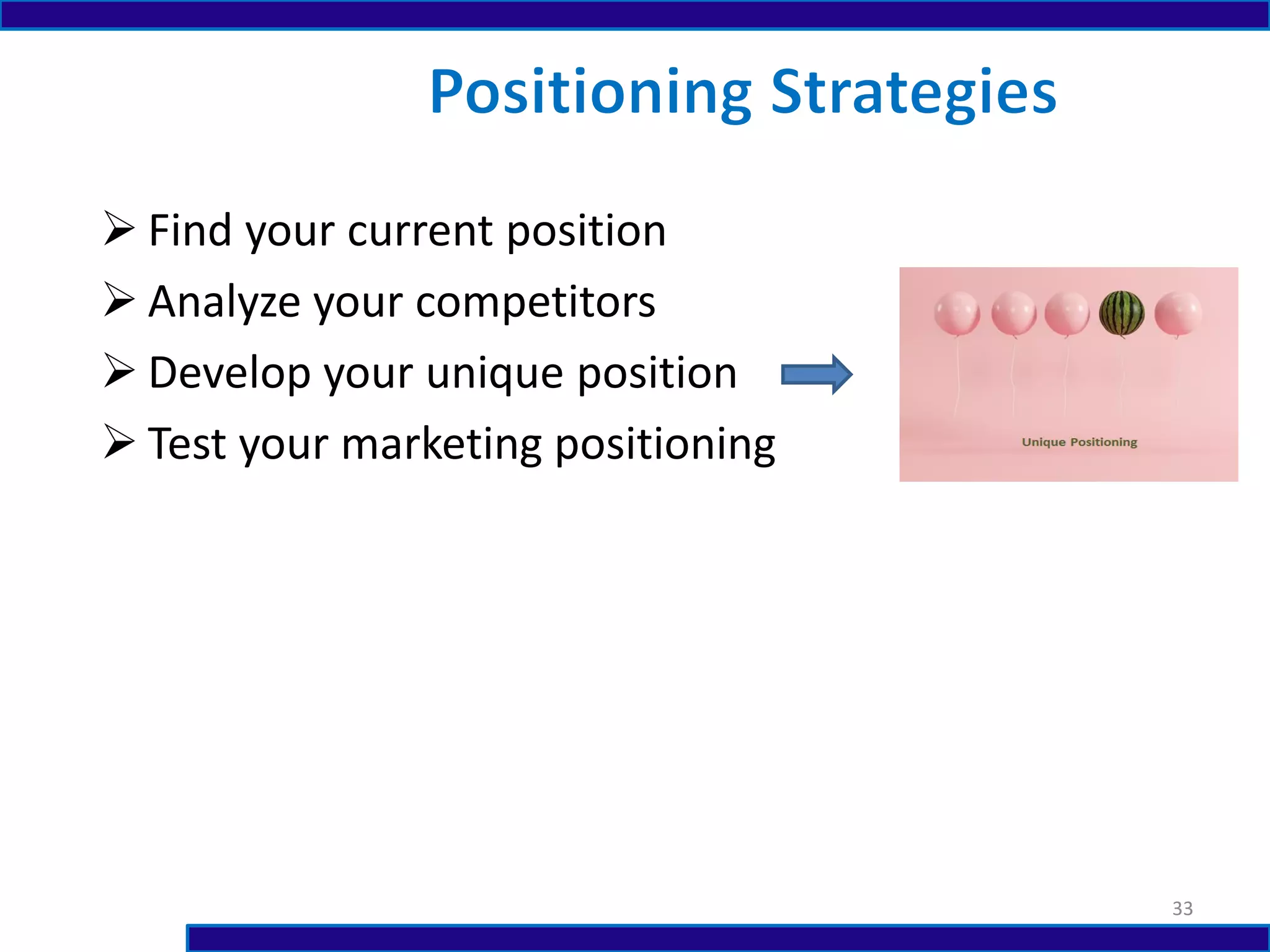 Positioning Strategies

➢ Find your current position
➢ Analyze your competitors
➢ Develop your unique position
➢ Test your marketing positioning

Unique Positioning

33